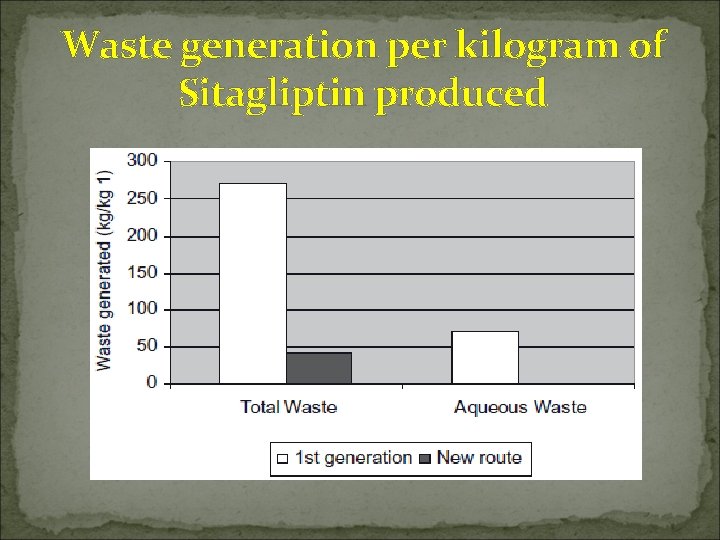 Waste generation per kilogram of Sitagliptin produced

Waste generated (kg/kg 1)

300
250
200
150
100
50
0

Total Waste

Aqueous Waste

1st generation
New route